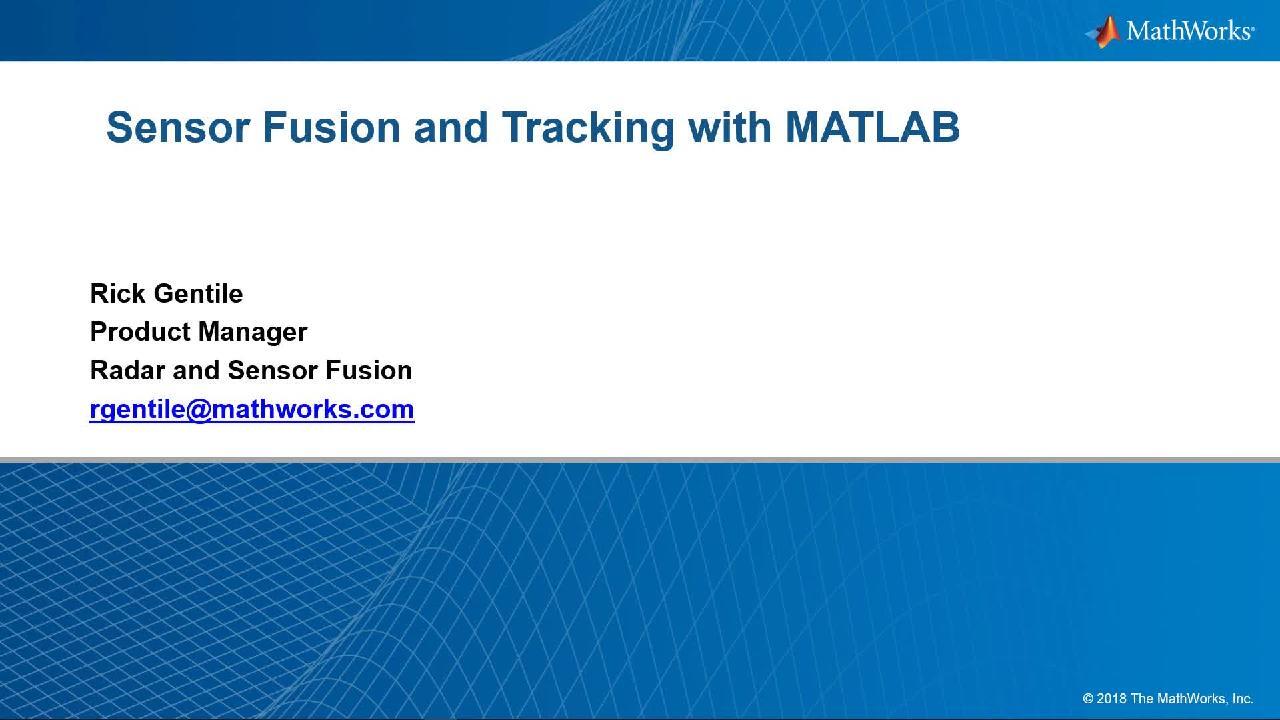 MathWorks®

Sensor Fusion and Tracking with MATLAB

Rick Gentile
Product Manager
Radar and Sensor Fusion
rgentile@mathworks.com

© 2018 The MathWorks, Inc.